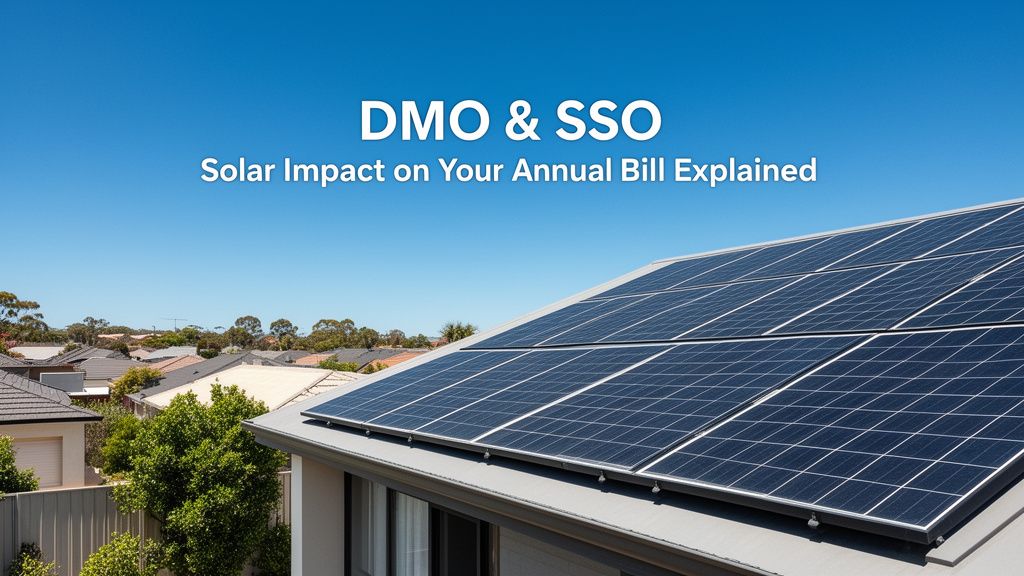 DMO & SSO
Solar Impact on Your Annual Bill Explained